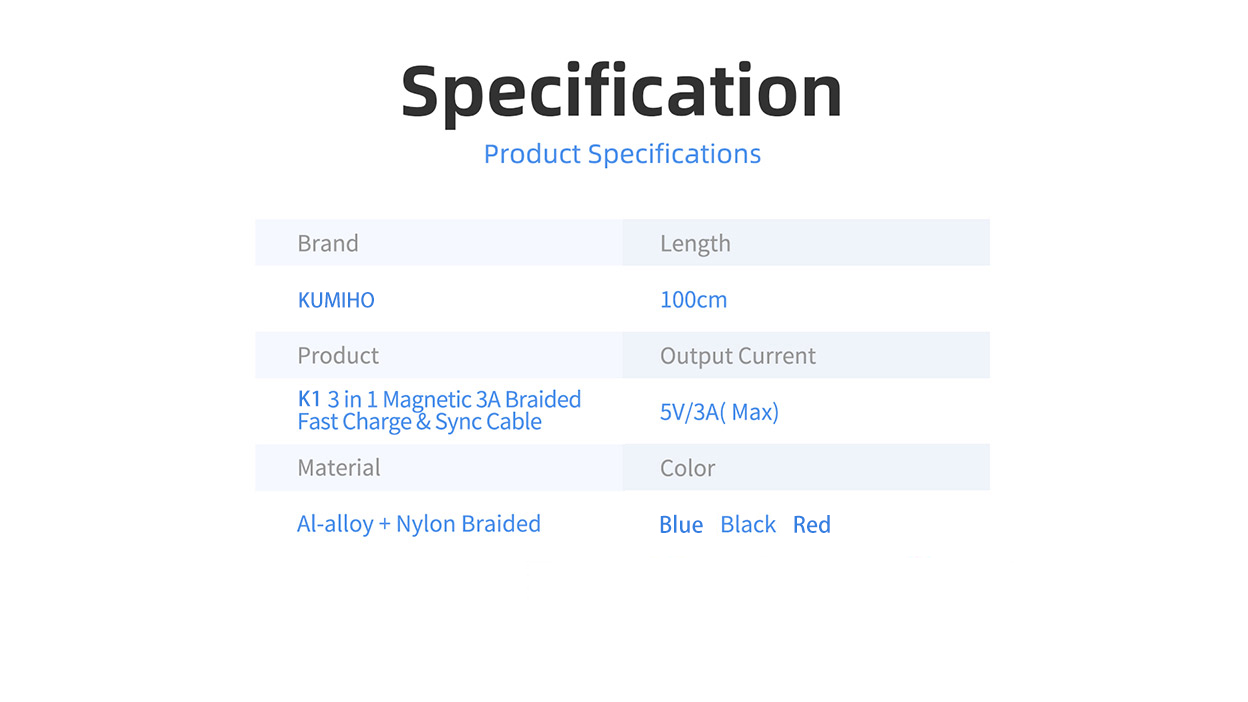 Specification

Product Specifications

| Brand | Length |
|---|---|
| KUMIHO | 100cm |
| Product | Output Current |
| K1 3 in 1 Magnetic 3A Braided Fast Charge & Sync Cable | 5V/3A( Max) |
| Material | Color |
| Al-alloy + Nylon Braided | Blue Black Red |